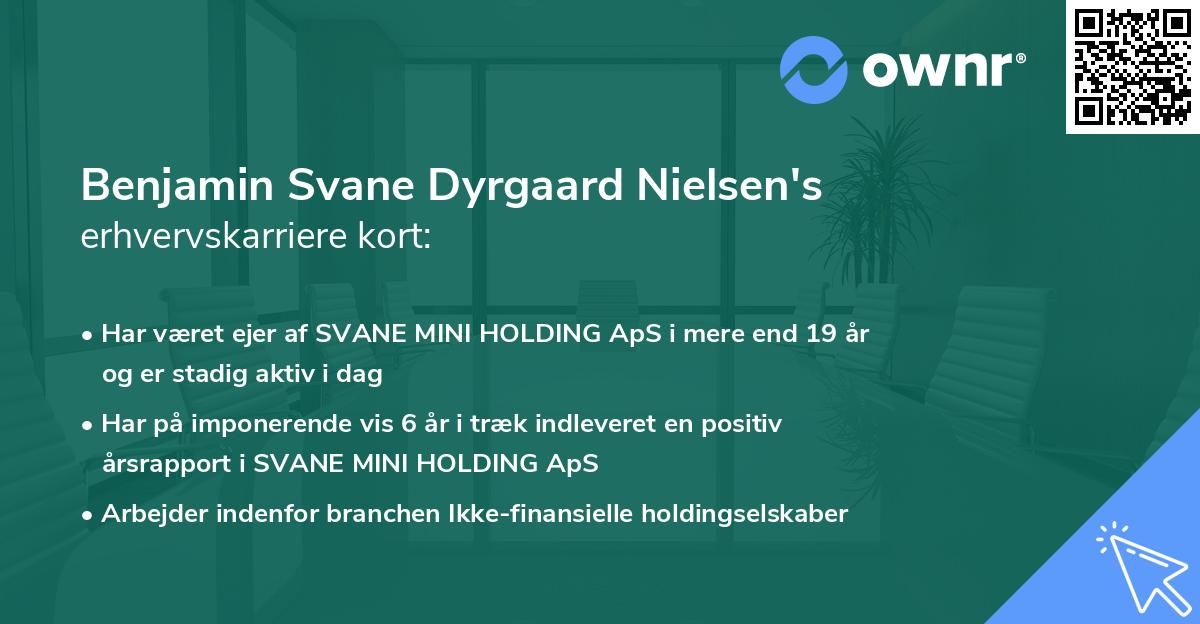 ownr®

Benjamin Svane Dyrgaard Nielsen's erhvervskarriere kort:

• Har været ejer af SVANE MINI HOLDING ApS i mere end 19 år og er stadig aktiv i dag

• Har på imponerende vis 6 år i træk indleveret en positiv årsrapport i SVANE MINI HOLDING ApS

• Arbejder indenfor branchen Ikke-finansielle holdingselskaber